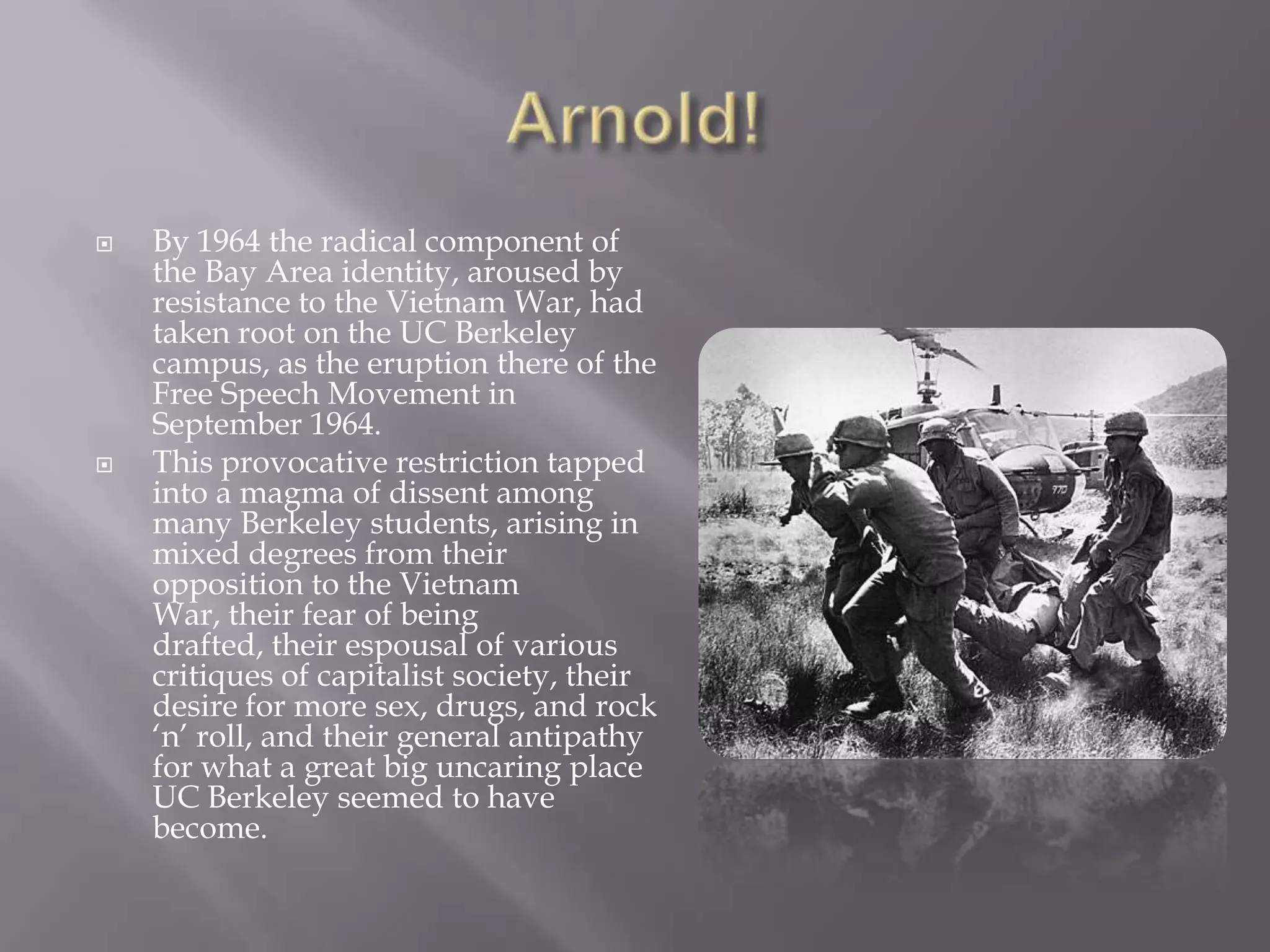 Arnold!

By 1964 the radical component of the Bay Area identity, aroused by resistance to the Vietnam War, had taken root on the UC Berkeley campus, as the eruption there of the Free Speech Movement in September 1964.

This provocative restriction tapped into a magma of dissent among many Berkeley students, arising in mixed degrees from their opposition to the Vietnam War, their fear of being drafted, their espousal of various critiques of capitalist society, their desire for more sex, drugs, and rock ‘n’ roll, and their general antipathy for what a great big uncaring place UC Berkeley seemed to have become.